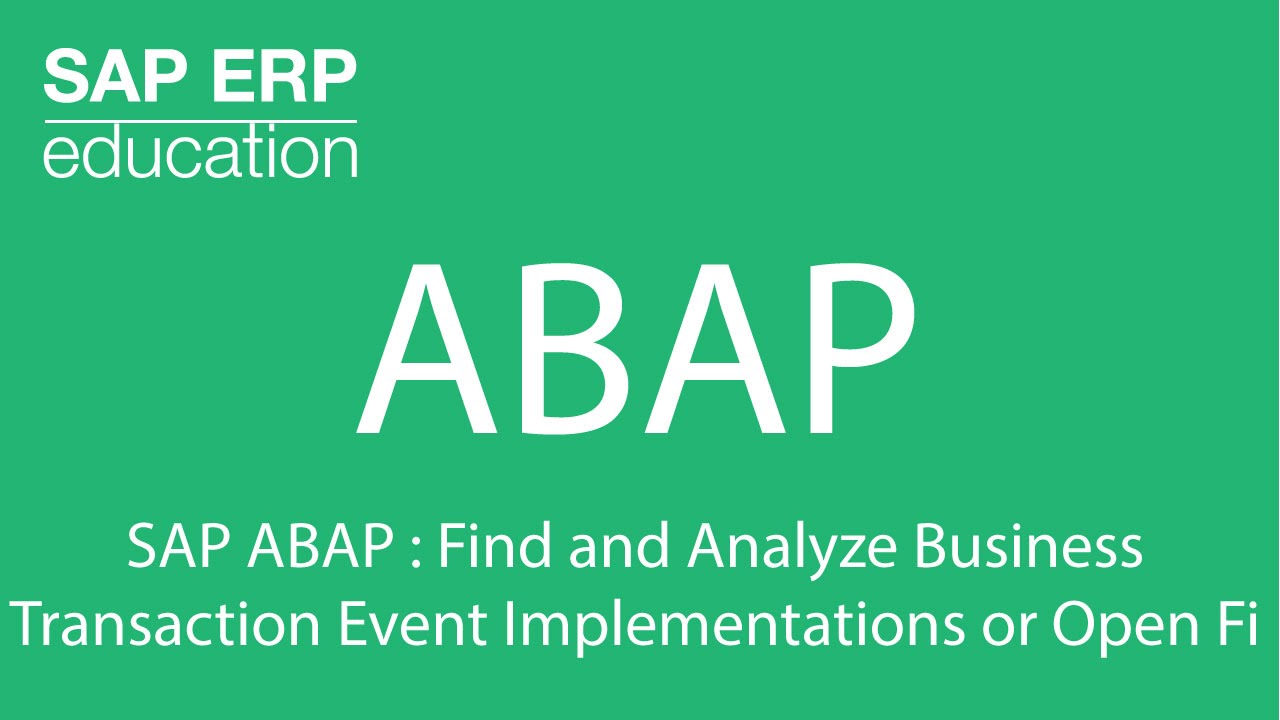 SAP ERP
education

ABAP

SAP ABAP : Find and Analyze Business Transaction Event Implementations or Open Fi